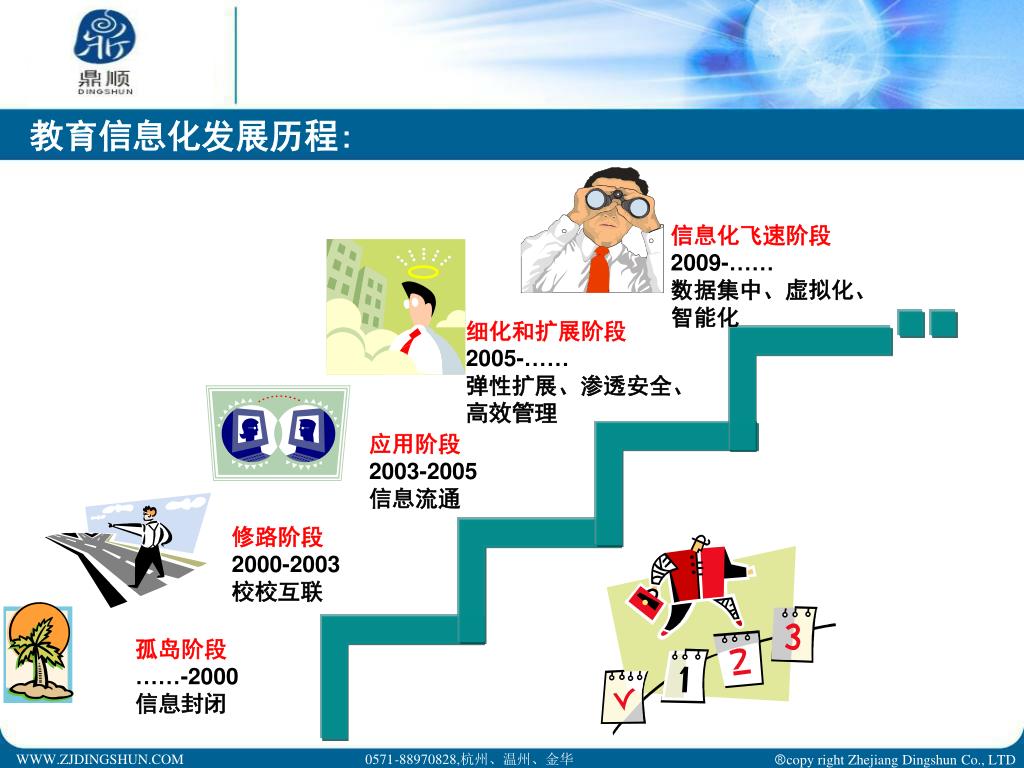 鼎顺
DINGSHUN

教育信息化发展历程:

信息化飞速阶段
2009-……
数据集中、虚拟化、智能化

细化和扩展阶段
2005-……
弹性扩展、渗透安全、高效管理

应用阶段
2003-2005
信息流通

修路阶段
2000-2003
校校互联

孤岛阶段
……-2000
信息封闭

1 2 3

WWW.ZJDINGSHUN.COM 0571-88970828,杭州、温州、金华 ®copy right Zhejiang Dingshun Co., LTD